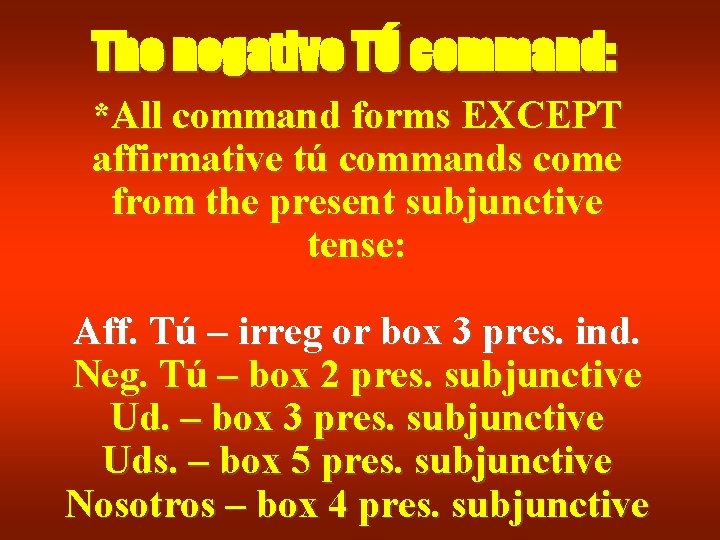 The negative TÚ command:

*All command forms EXCEPT affirmative tú commands come from the present subjunctive tense:

Aff. Tú – irreg or box 3 pres. ind.
Neg. Tú – box 2 pres. subjunctive
Ud. – box 3 pres. subjunctive
Uds. – box 5 pres. subjunctive
Nosotros – box 4 pres. subjunctive